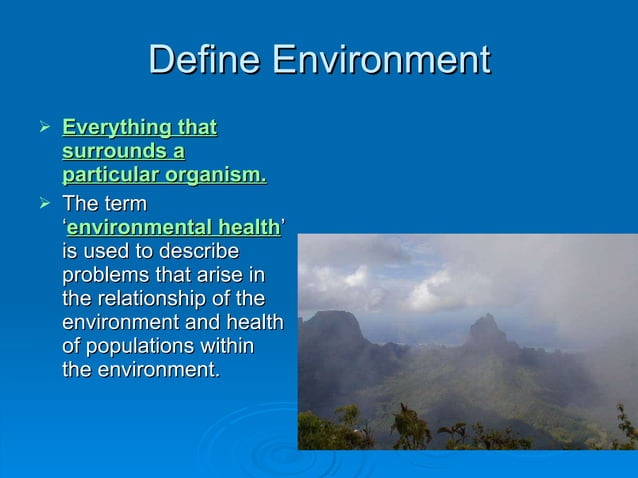 Define Environment

➢ Everything that surrounds a particular organism.

➢ The term 'environmental health' is used to describe problems that arise in the relationship of the environment and health of populations within the environment.